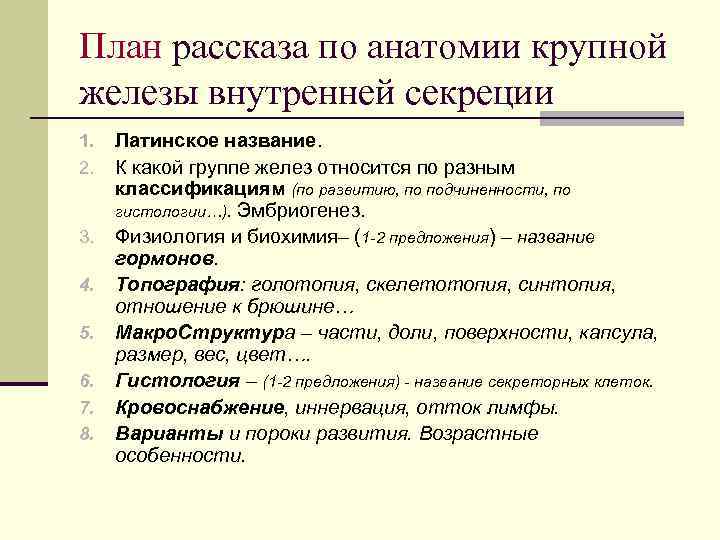 План рассказа по анатомии крупной железы внутренней секреции

1. Латинское название.
2. К какой группе желез относится по разным классификациям (по развитию, по подчиненности, по гистологии…). Эмбриогенез.
3. Физиология и биохимия– (1-2 предложения) – название гормонов.
4. Топография: голотопия, скелетотопия, синтопия, отношение к брюшине…
5. МакроСтруктура – части, доли, поверхности, капсула, размер, вес, цвет….
6. Гистология – (1-2 предложения) - название секреторных клеток.
7. Кровоснабжение, иннервация, отток лимфы.
8. Варианты и пороки развития. Возрастные особенности.